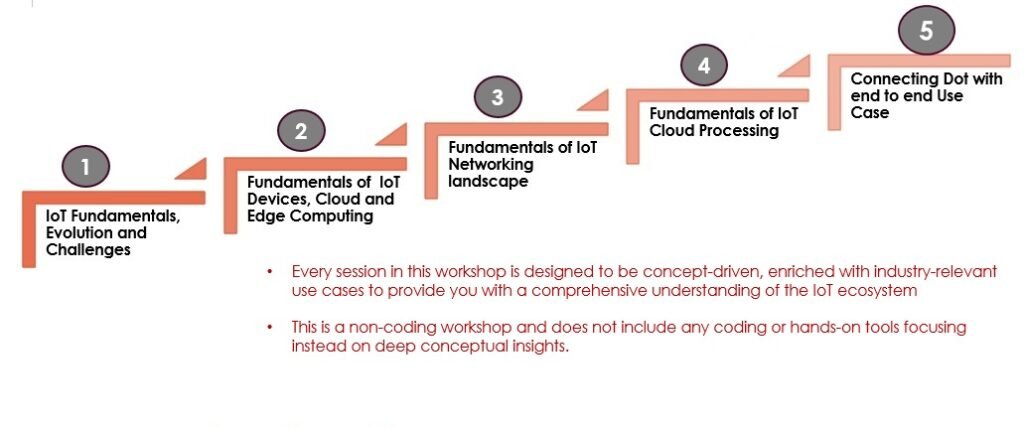 1

IoT Fundamentals, Evolution and Challenges

2

Fundamentals of IoT Devices, Cloud and Edge Computing

3

Fundamentals of IoT Networking landscape

4

Fundamentals of IoT Cloud Processing

5

Connecting Dot with end to end Use Case

• Every session in this workshop is designed to be concept-driven, enriched with industry-relevant use cases to provide you with a comprehensive understanding of the IoT ecosystem

• This is a non-coding workshop and does not include any coding or hands-on tools focusing instead on deep conceptual insights.